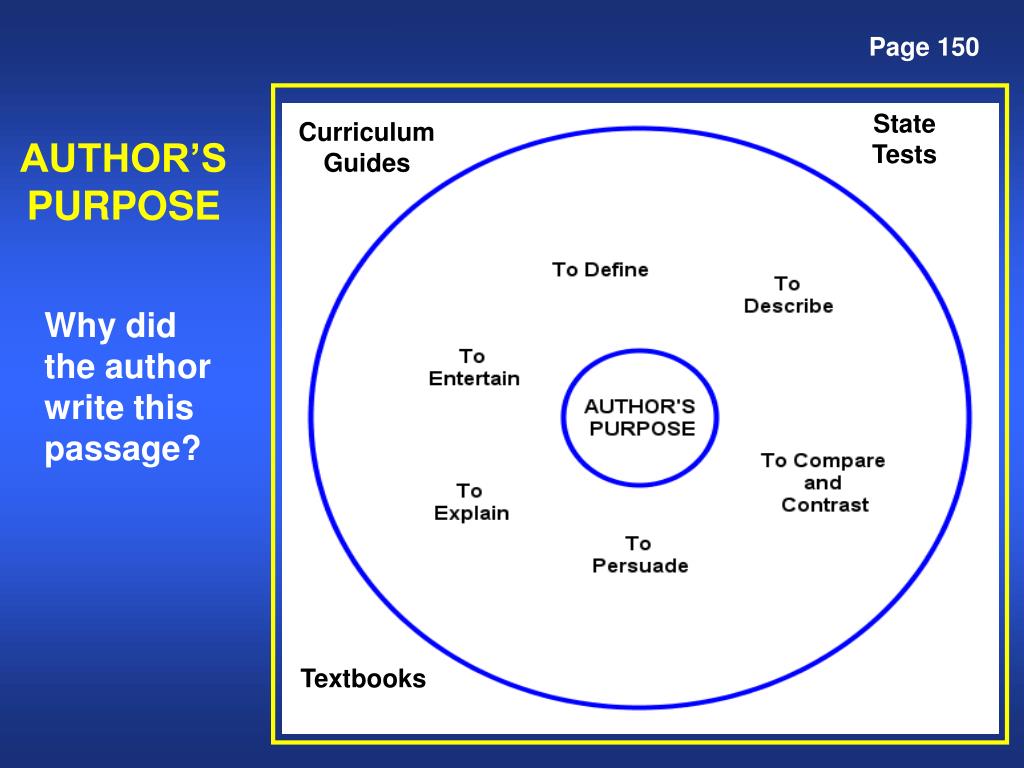 Page 150

AUTHOR'S PURPOSE

Why did the author write this passage?

Curriculum Guides

State Tests

To Define

To Describe

To Entertain

AUTHOR'S PURPOSE

To Compare and Contrast

To Explain

To Persuade

Textbooks